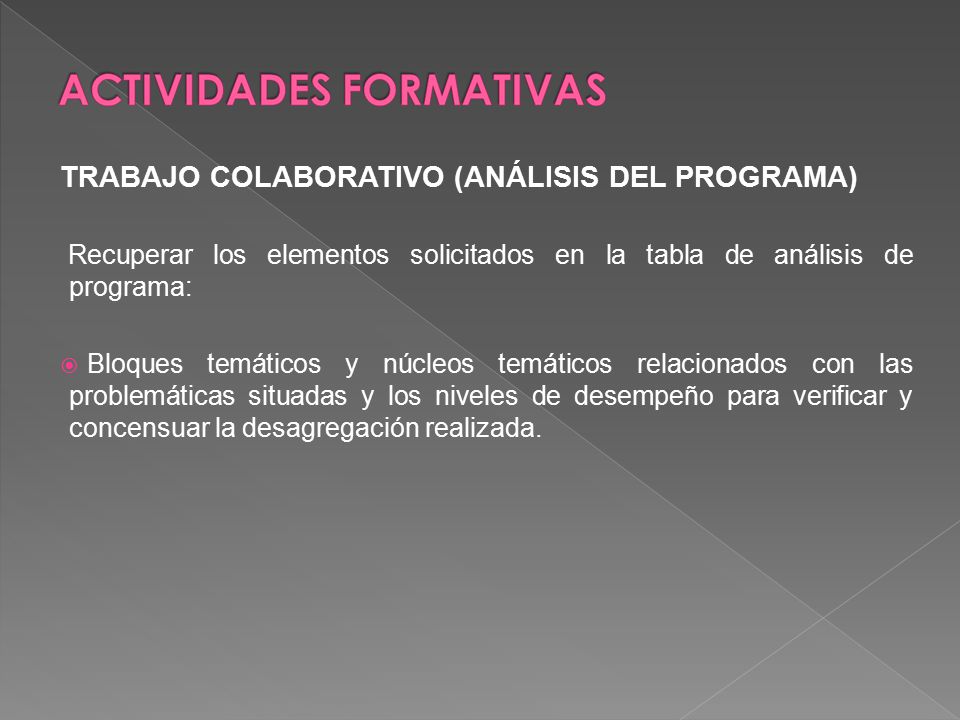 ACTIVIDADES FORMATIVAS

TRABAJO COLABORATIVO (ANÁLISIS DEL PROGRAMA)

Recuperar los elementos solicitados en la tabla de análisis de programa:

Bloques temáticos y núcleos temáticos relacionados con las problemáticas situadas y los niveles de desempeño para verificar y concensuar la desagregación realizada.